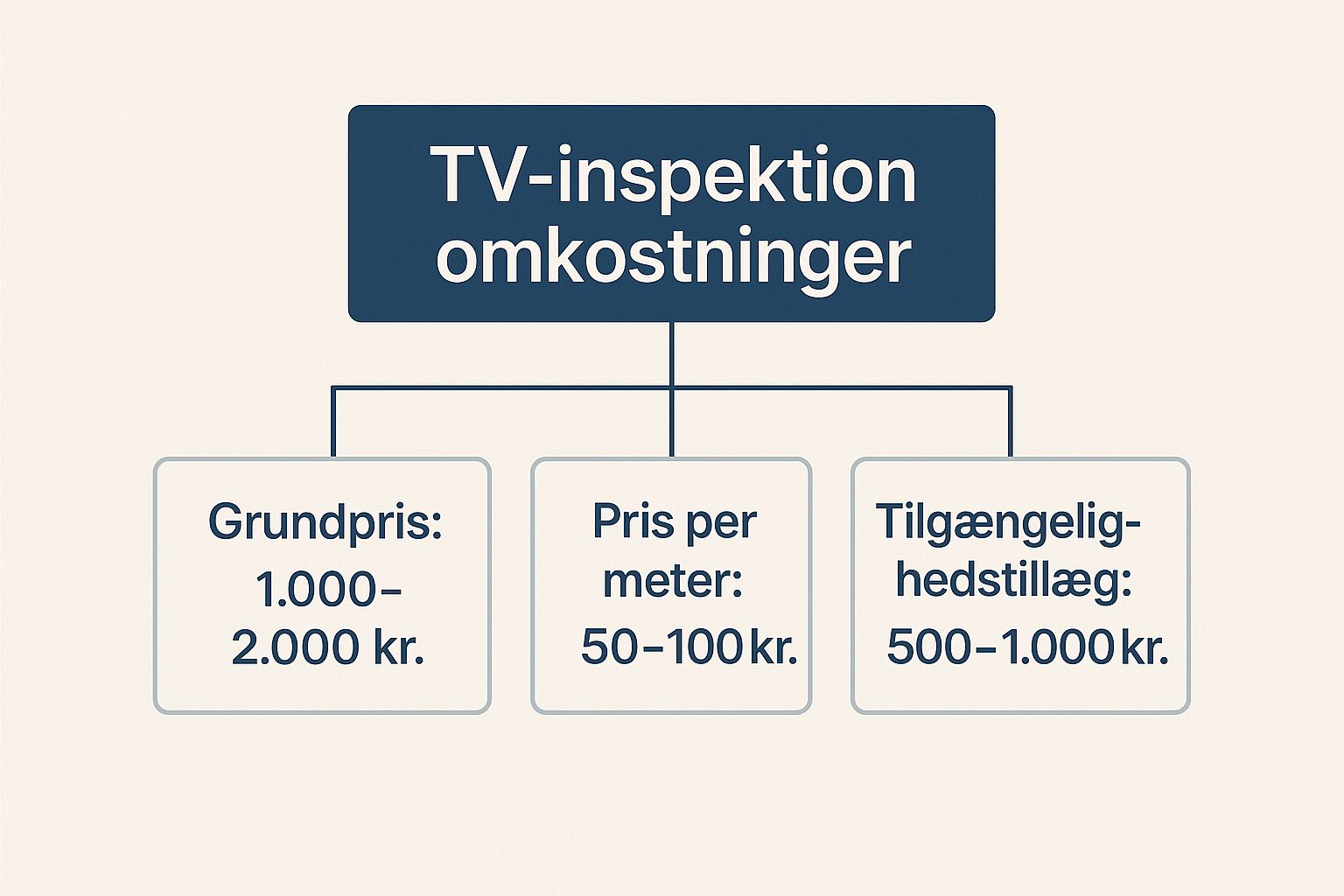 TV-inspektion omkostninger

Grundpris: 1.000–2.000 kr.

Pris per meter: 50–100 kr.

Tilgængelighedstillæg: 500–1.000 kr.